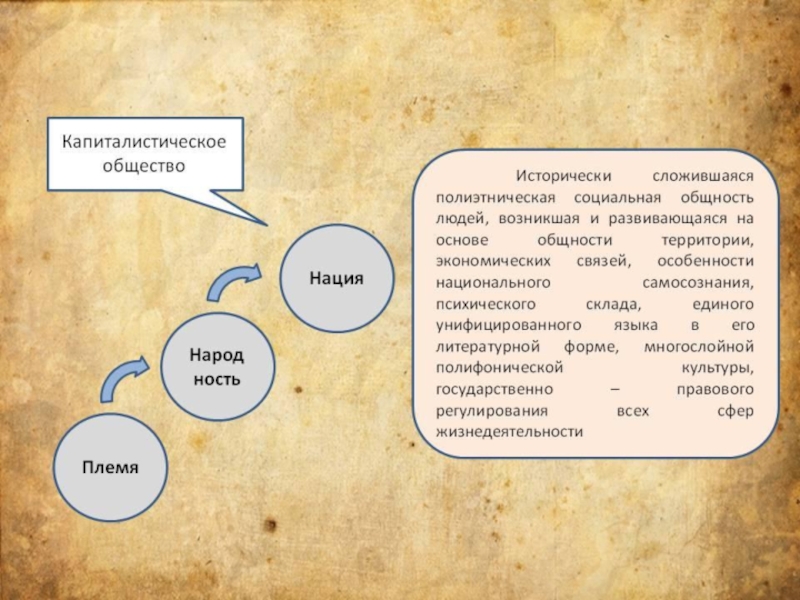 Капиталистическое общество

Нация

Народ ность

Племя

Исторически сложившаяся полиэтническая социальная общность людей, возникшая и развивающаяся на основе общности территории, экономических связей, особенности национального самосознания, психического склада, единого унифицированного языка в его литературной форме, многослойной полифонической культуры, государственно – правового регулирования всех сфер жизнедеятельности